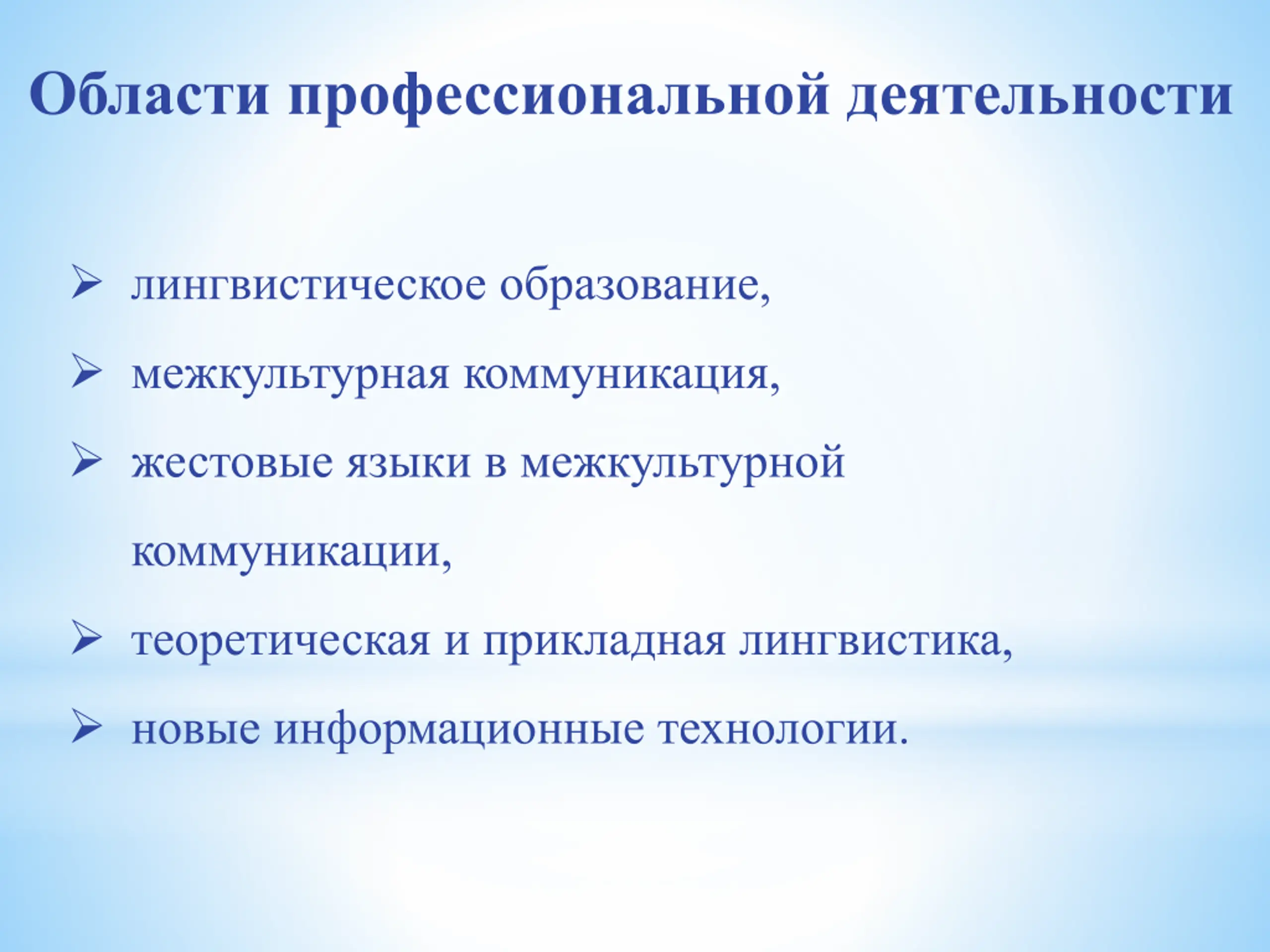 Области профессиональной деятельности

➢ лингвистическое образование,
➢ межкультурная коммуникация,
➢ жестовые языки в межкультурной коммуникации,
➢ теоретическая и прикладная лингвистика,
➢ новые информационные технологии.